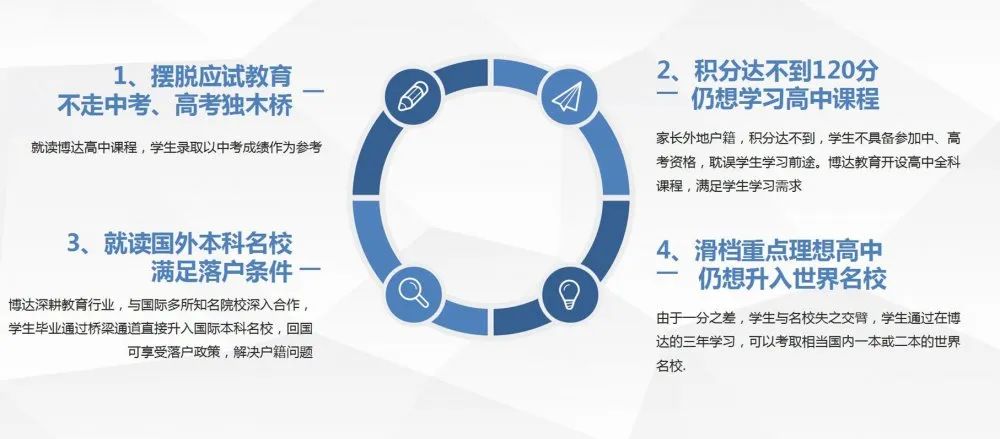 1、摆脱应试教育
不走中考、高考独木桥

就读博达高中课程，学生录取以中考成绩作为参考

2、积分达不到120分
仍想学习高中课程

家长外地户籍，积分达不到，学生不具备参加中、高考资格，耽误学生学习前途。博达教育开设高中全科课程，满足学生学习需求

3、就读国外本科名校
满足落户条件

博达深耕教育行业，与国际多所知名院校深入合作，学生毕业通过桥梁通道直接升入国际本科名校，回国可享受落户政策，解决户籍问题

4、滑档重点理想高中
仍想升入世界名校

由于一分之差，学生与名校失之交臂，学生通过在博达的三年学习，可以考取相当国内一本或二本的世界名校.